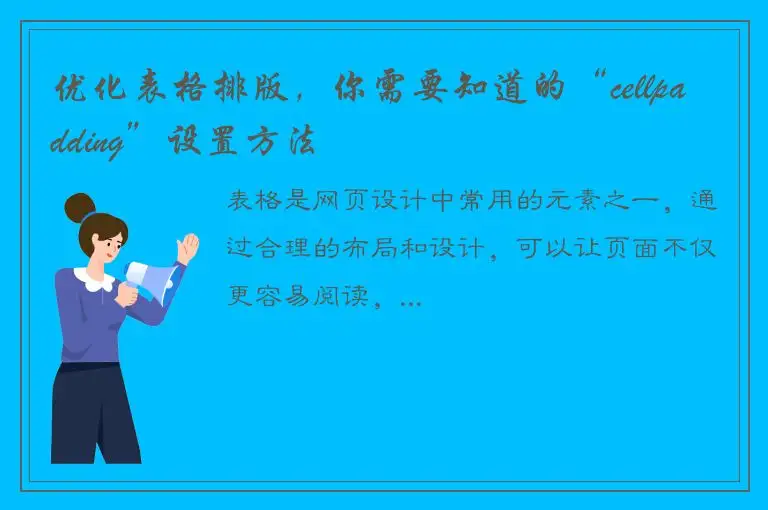 优化表格排版，你需要知道的“cellpadding”设置方法

表格是网页设计中常用的元素之一，通过合理的布局和设计，可以让页面不仅更容易阅读，...